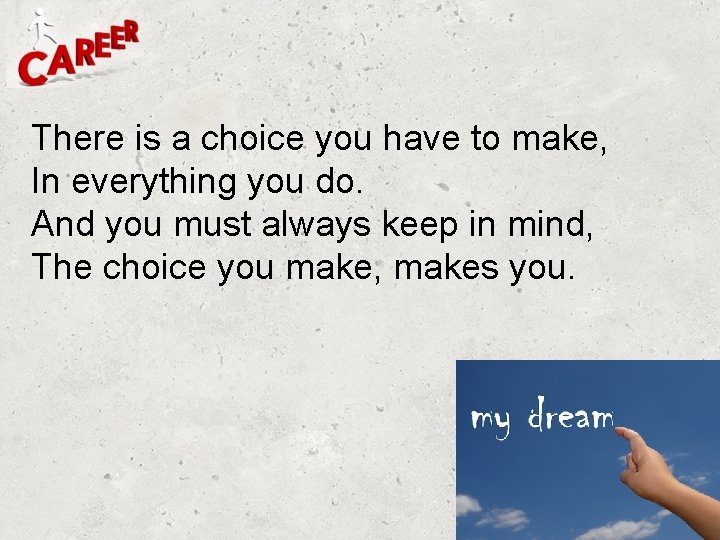 CAREER

There is a choice you have to make,
In everything you do.
And you must always keep in mind,
The choice you make, makes you.

my dream